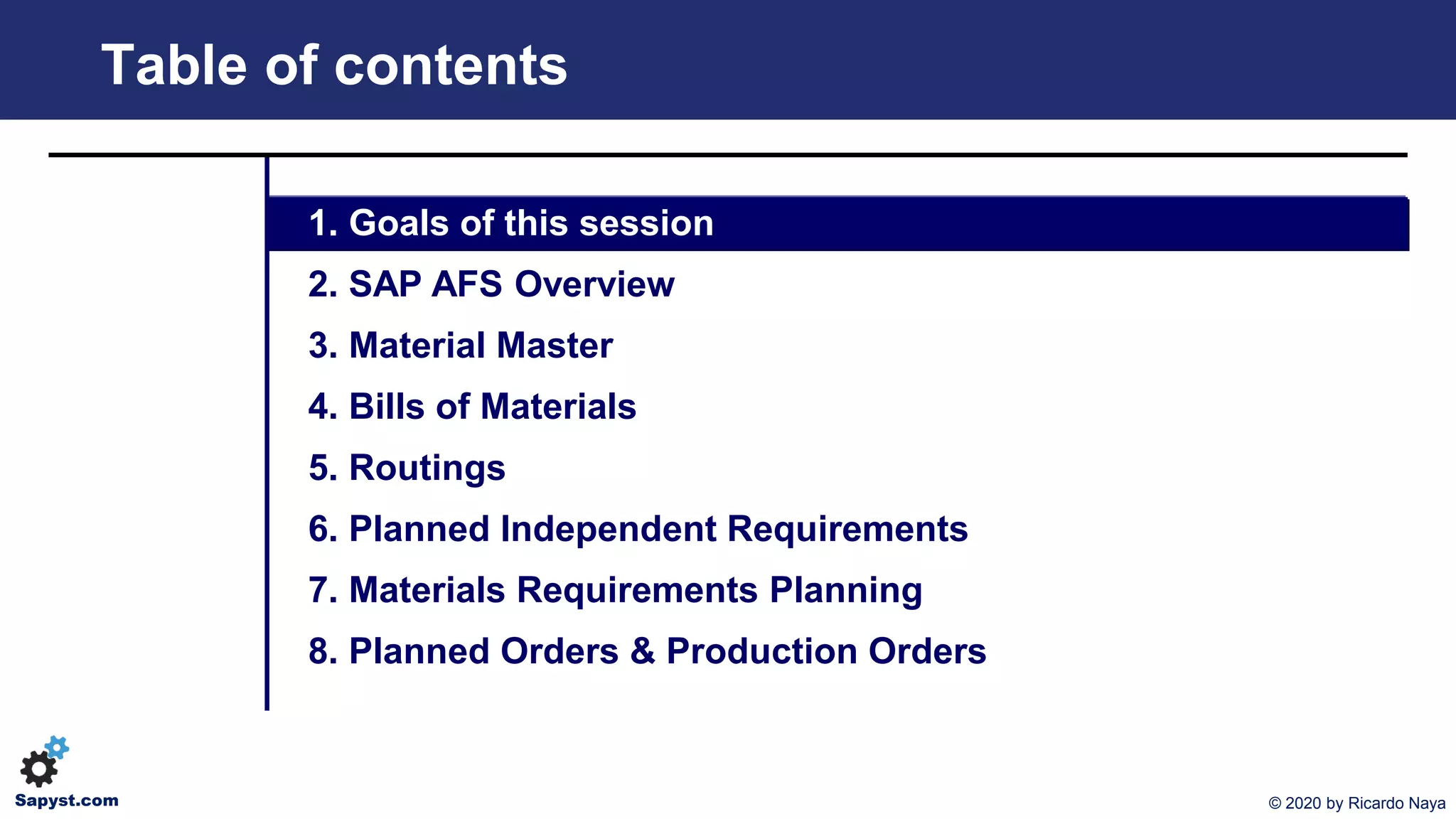 Table of contents

1. Goals of this session
2. SAP AFS Overview
3. Material Master
4. Bills of Materials
5. Routings
6. Planned Independent Requirements
7. Materials Requirements Planning
8. Planned Orders & Production Orders

Sapyst.com

© 2020 by Ricardo Naya